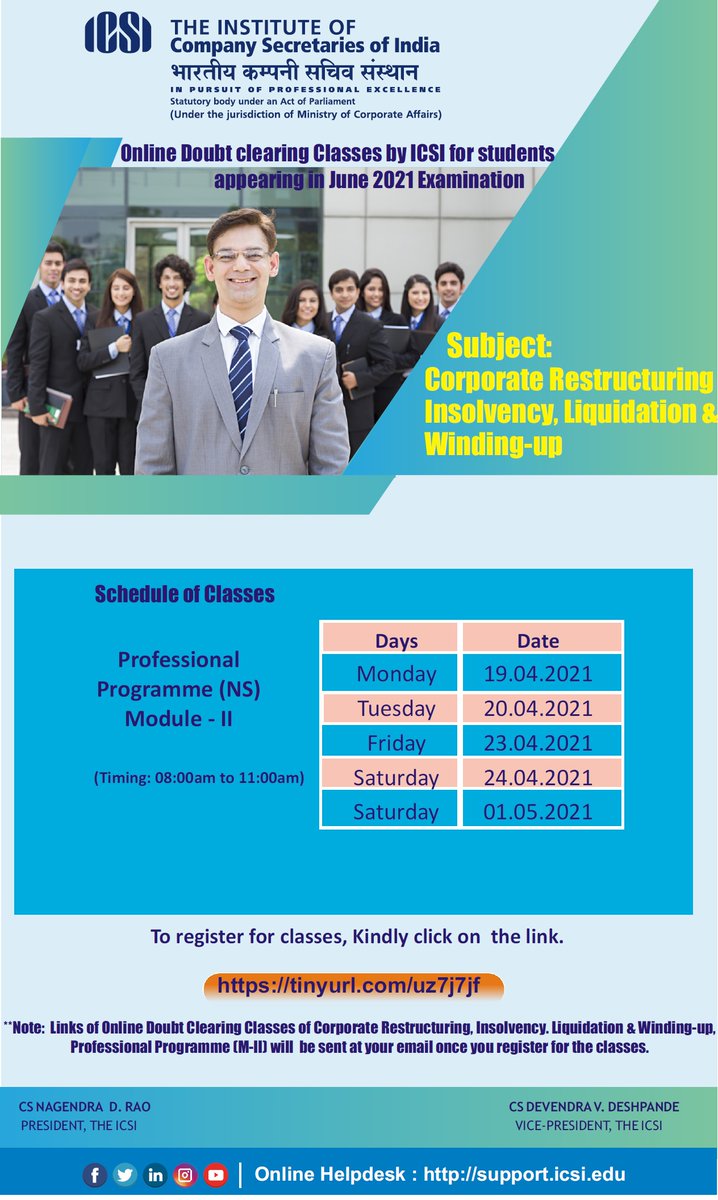 ICSI THE INSTITUTE OF Company Secretaries of India
भारतीय कम्पनी सचिव संस्थान
IN PURSUIT OF PROFESSIONAL EXCELLENCE
Statutory body under an Act of Parliament
(Under the jurisdiction of Ministry of Corporate Affairs)

Online Doubt clearing Classes by ICSI for students appearing in June 2021 Examination

Subject:
Corporate Restructuring Insolvency, Liquidation & Winding-up

Schedule of Classes

Professional Programme (NS) Module - II

(Timing: 08:00am to 11:00am)

| Days | Date |
|---|---|
| Monday | 19.04.2021 |
| Tuesday | 20.04.2021 |
| Friday | 23.04.2021 |
| Saturday | 24.04.2021 |
| Saturday | 01.05.2021 |

To register for classes, Kindly click on the link.

https://tinyurl.com/uz7j7jf

**Note: Links of Online Doubt Clearing Classes of Corporate Restructuring, Insolvency. Liquidation & Winding-up, Professional Programme (M-II) will be sent at your email once you register for the classes.

CS NAGENDRA D. RAO
PRESIDENT, THE ICSI

CS DEVENDRA V. DESHPANDE
VICE-PRESIDENT, THE ICSI

Online Helpdesk : http://support.icsi.edu